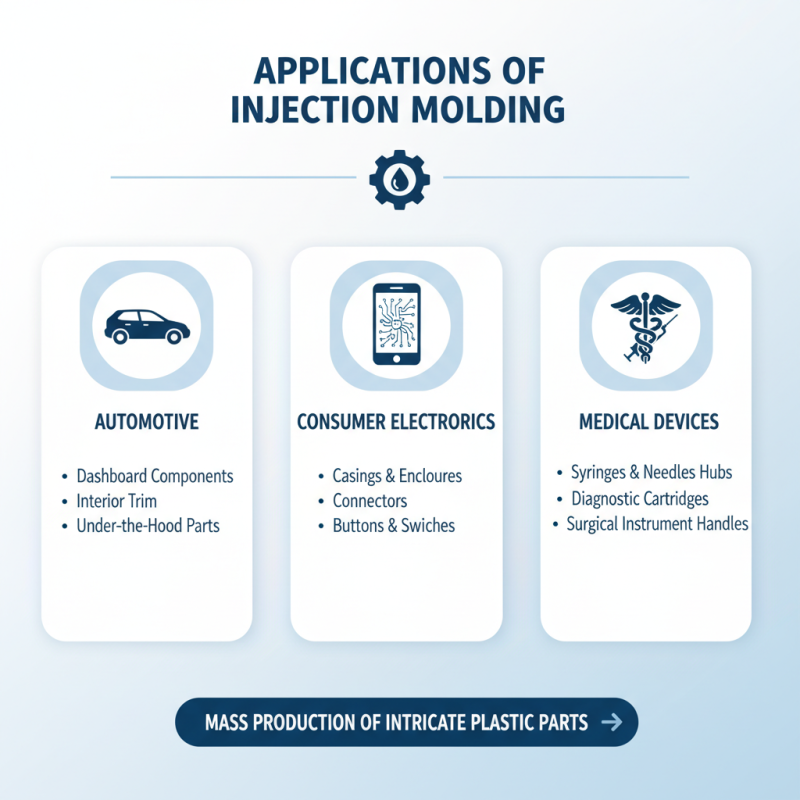 APPLICATIONS OF INJECTION MOLDING

AUTOMOTIVE

• Dashboard Components
• Interior Trim
• Under-the-Hood Parts

CONSUMER ELECTRORICS

• Casings & Encloures
• Connectors
• Buttons & Swiches

MEDICAL DEVICES

• Syringes & Needles Hubs
• Diagnostic Cartridges
• Surgical Instrument Handles

MASS PRODUCTION OF INTRICATE PLASTIC PARTS →